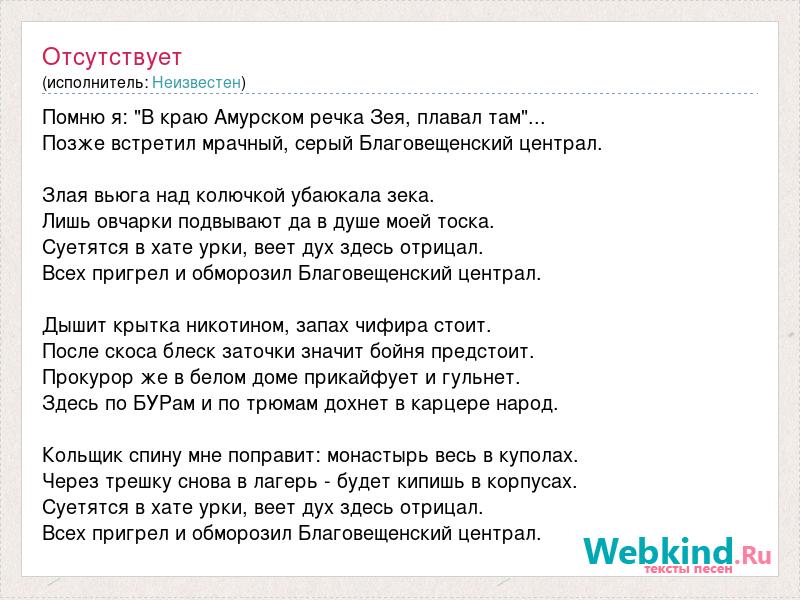 Отсутствует
(исполнитель: Неизвестен)

Помню я: "В краю Амурском речка Зея, плавал там"...
Позже встретил мрачный, серый Благовещенский централ.

Злая вьюга над колючкой убаюкала зека.
Лишь овчарки подвывают да в душе моей тоска.
Суетятся в хате урки, веет дух здесь отрицал.
Всех пригрел и обморозил Благовещенский централ.

Дышит крытка никотином, запах чифира стоит.
После скоса блеск заточки значит бойня предстоит.
Прокурор же в белом доме прикайфует и гульнет.
Здесь по БУРам и по трюмам дохнет в карцере народ.

Кольщик спину мне поправит: монастырь весь в куполах.
Через трешку снова в лагерь - будет кипишь в корпусах.
Суетятся в хате урки, веет дух здесь отрицал.
Всех пригрел и обморозил Благовещенский централ.

Webkind.Ru
тексты песен